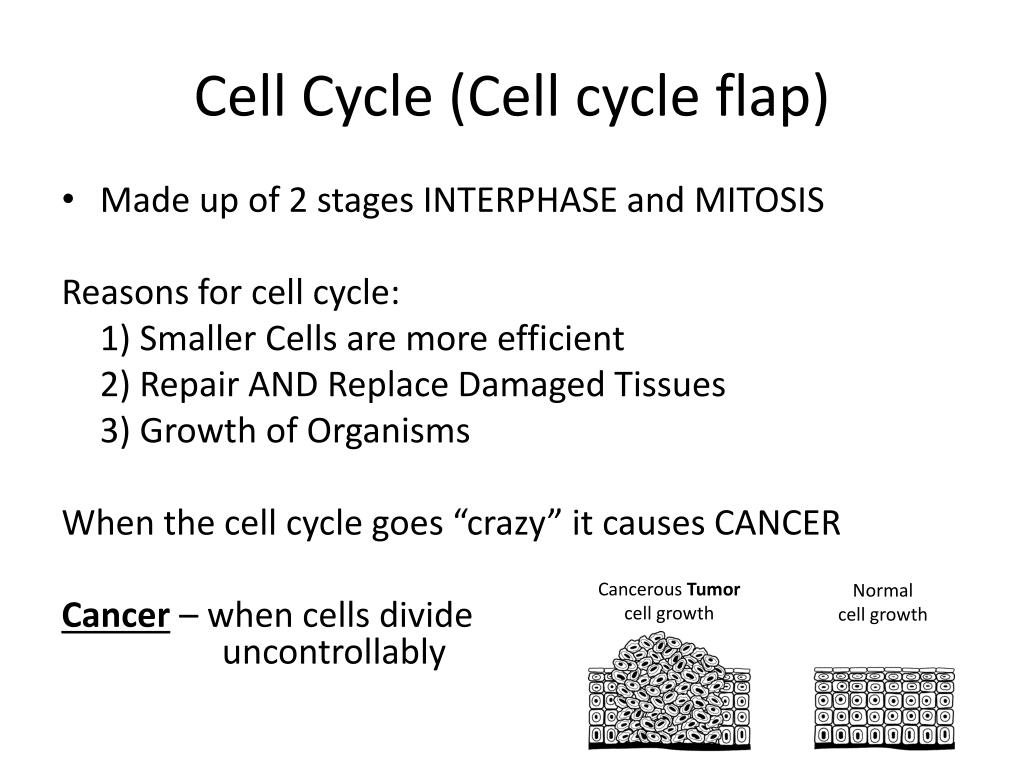 Cell Cycle (Cell cycle flap)

• Made up of 2 stages INTERPHASE and MITOSIS

Reasons for cell cycle:
1) Smaller Cells are more efficient
2) Repair AND Replace Damaged Tissues
3) Growth of Organisms

When the cell cycle goes “crazy” it causes CANCER

Cancer – when cells divide uncontrollably

Cancerous Tumor cell growth

Normal cell growth